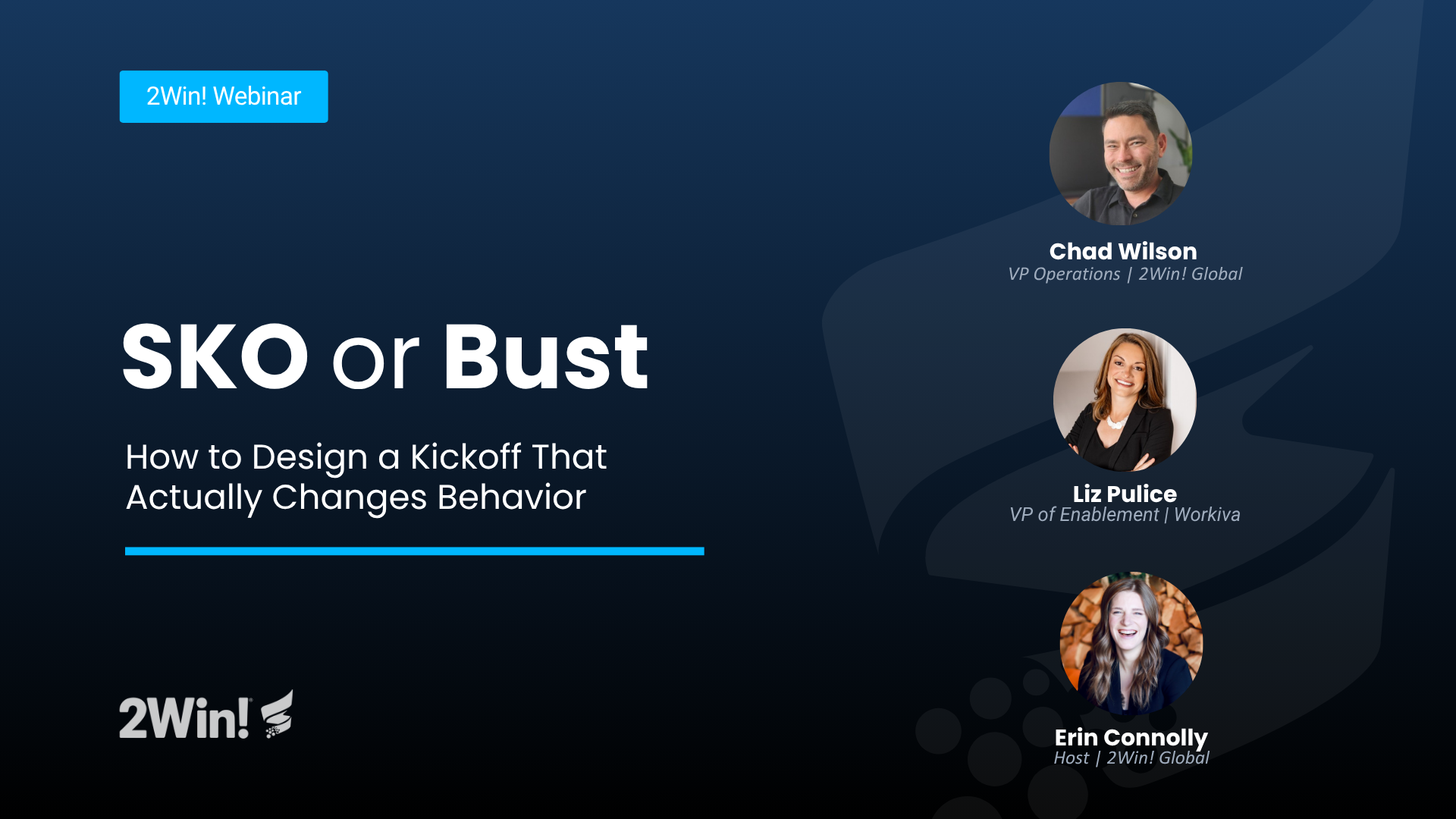 2Win! Webinar

SKO or Bust

How to Design a Kickoff That Actually Changes Behavior

2Win!

Chad Wilson
VP Operations | 2Win! Global

Liz Pulice
VP of Enablement | Workiva

Erin Connolly
Host | 2Win! Global